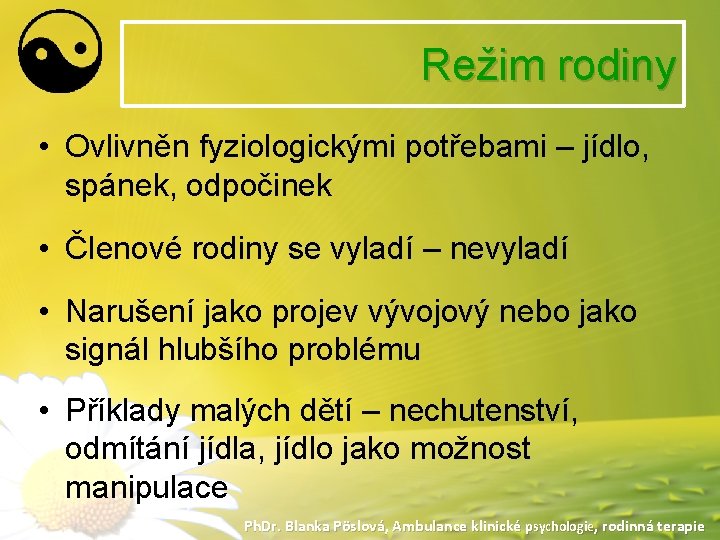 Režim rodiny

• Ovlivněn fyziologickými potřebami – jídlo, spánek, odpočinek

• Členové rodiny se vyladí – nevyladí

• Narušení jako projev vývojový nebo jako signál hlubšího problému

• Příklady malých dětí – nechutenství, odmítání jídla, jídlo jako možnost manipulace

PhDr. Blanka Pöslová, Ambulance klinické psychologie, rodinná terapie